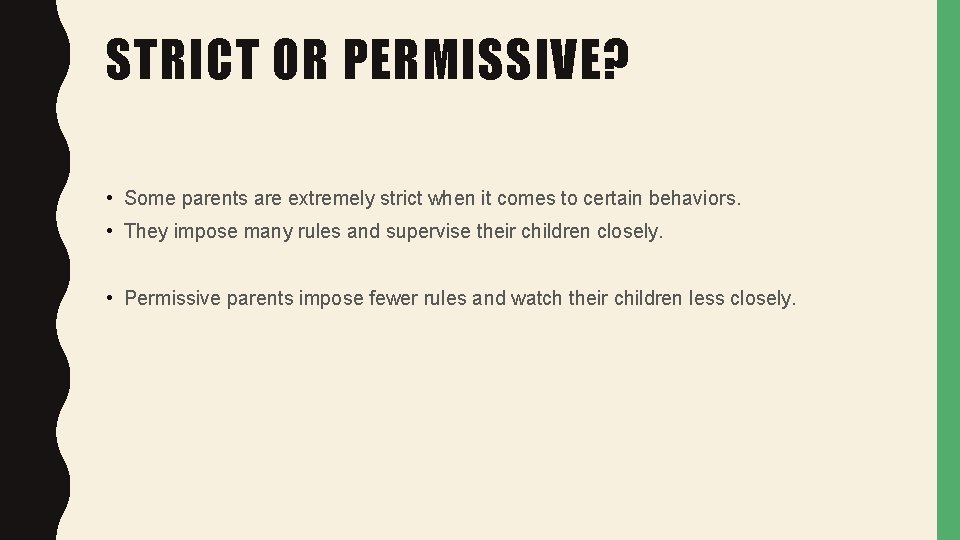 STRICT OR PERMISSIVE?

• Some parents are extremely strict when it comes to certain behaviors.

• They impose many rules and supervise their children closely.

• Permissive parents impose fewer rules and watch their children less closely.